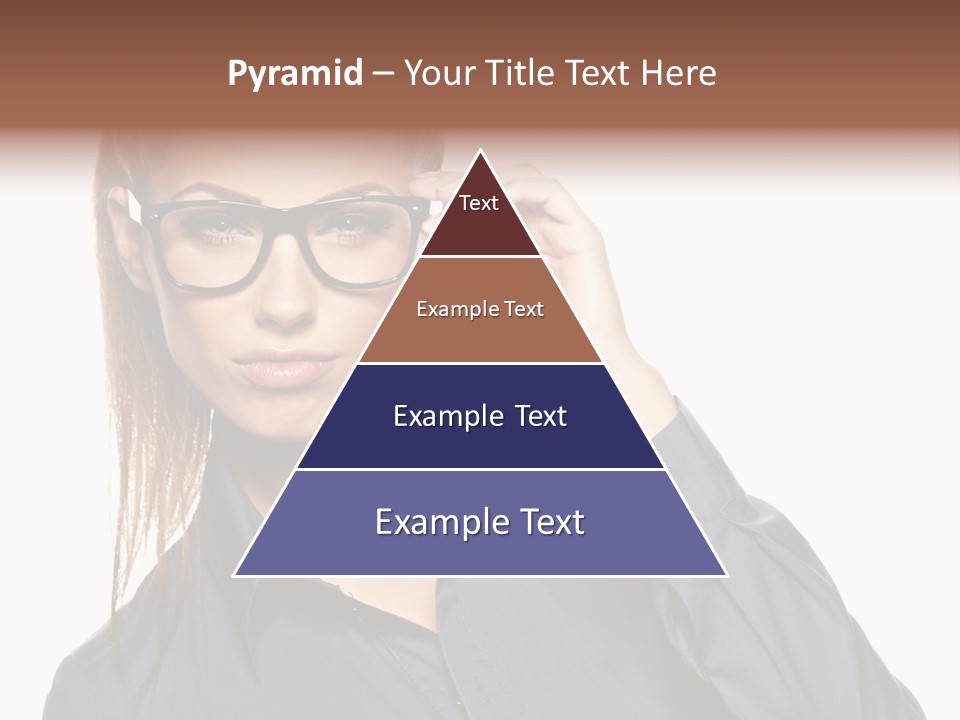 Pyramid – Your Title Text Here

Text

Example Text

Example Text

Example Text